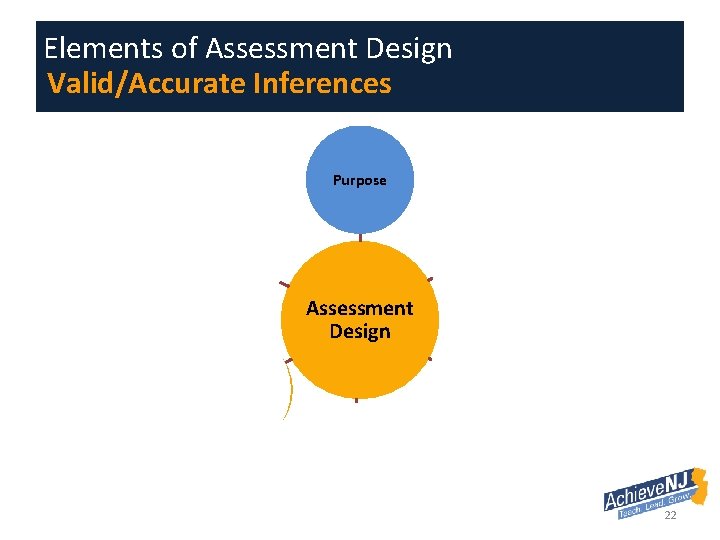 Elements of Assessment Design
Valid/Accurate Inferences

Purpose

Assessment Design

AchieveNJ
Teach. Lead. Grow.

22